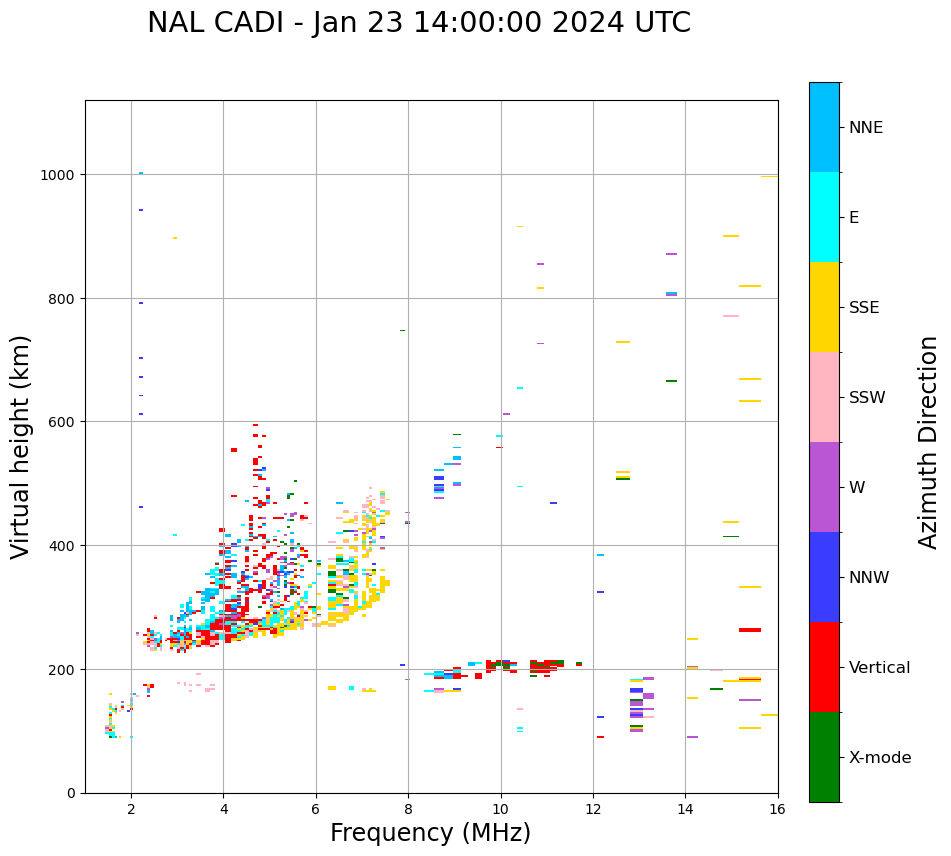 NAL CADI - Jan 23 14:00:00 2024 UTC

Virtual height (km)

1000
800
600
400
200
0

2
4
6
8
10
12
14
16

Frequency (MHz)

NNE
E
SSE
SSW
W
NNW
Vertical
X-mode

Azimuth Direction